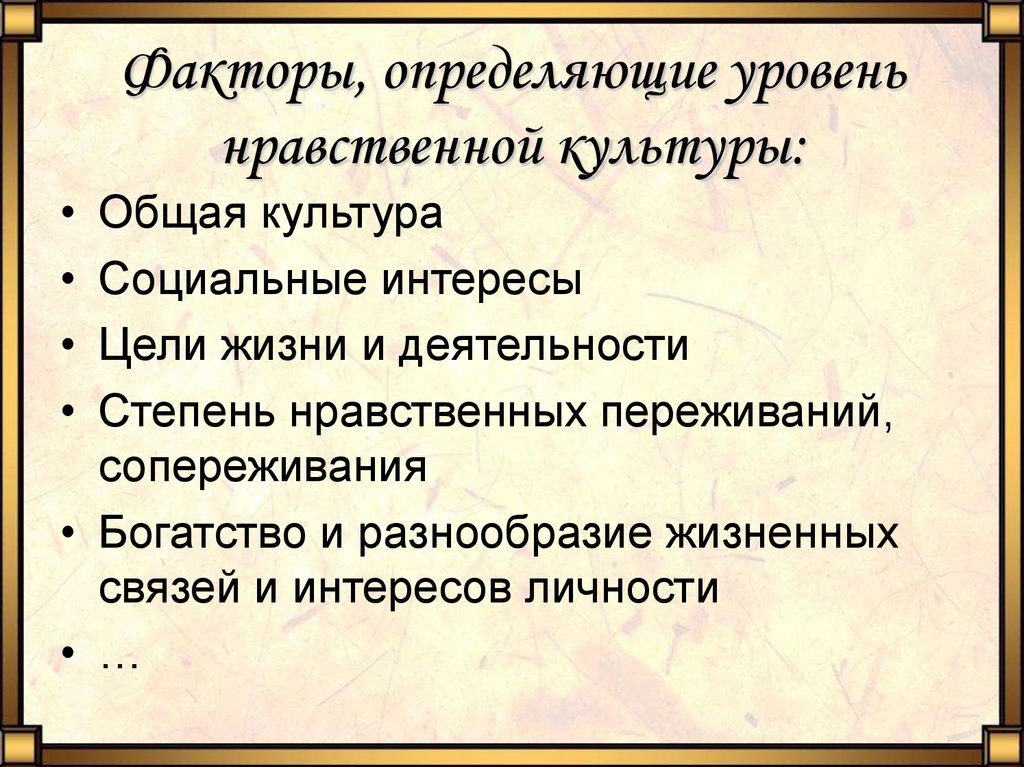 Факторы, определяющие уровень нравственной культуры:

• Общая культура
• Социальные интересы
• Цели жизни и деятельности
• Степень нравственных переживаний, сопереживания
• Богатство и разнообразие жизненных связей и интересов личности
• …